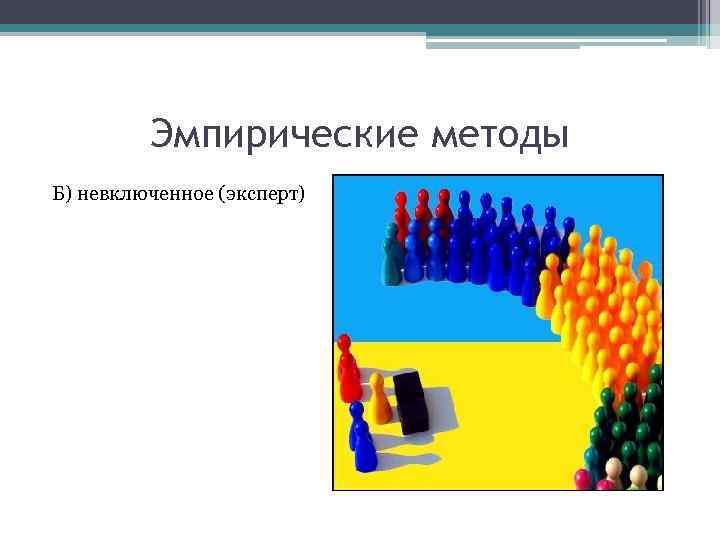 Эмпирические методы

Б) невключенное (эксперт)